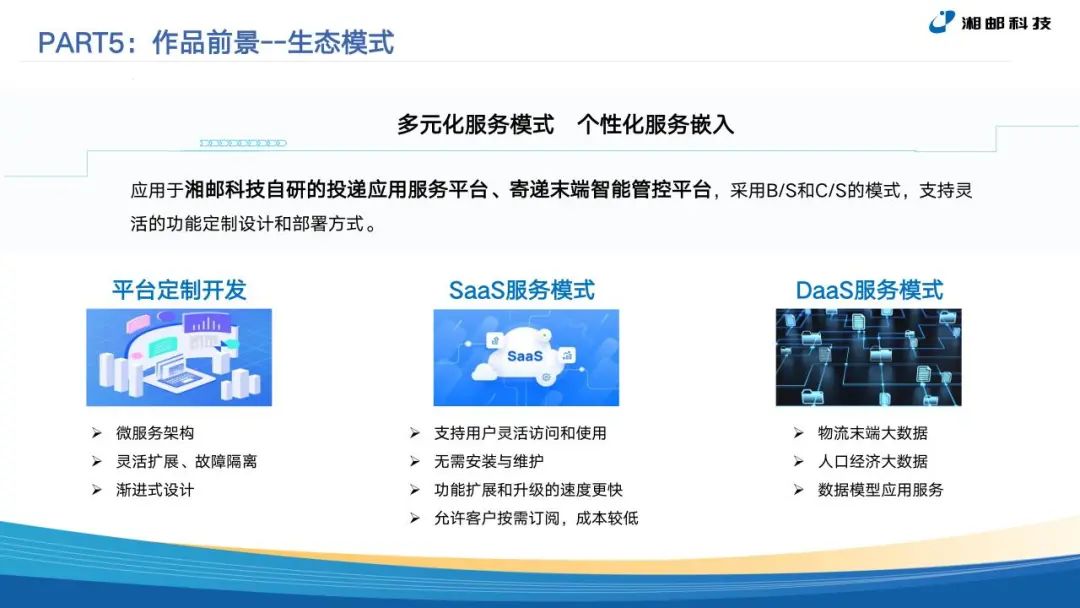 PART5：作品前景--生态模式

湘邮科技

多元化服务模式　个性化服务嵌入

应用于湘邮科技自研的投递应用服务平台、寄递末端智能管控平台，采用B/S和C/S的模式，支持灵活的功能定制设计和部署方式。

平台定制开发

➢ 微服务架构
➢ 灵活扩展、故障隔离
➢ 渐进式设计

SaaS服务模式

SaaS

➢ 支持用户灵活访问和使用
➢ 无需安装与维护
➢ 功能扩展和升级的速度更快
➢ 允许客户按需订阅，成本较低

DaaS服务模式

➢ 物流末端大数据
➢ 人口经济大数据
➢ 数据模型应用服务